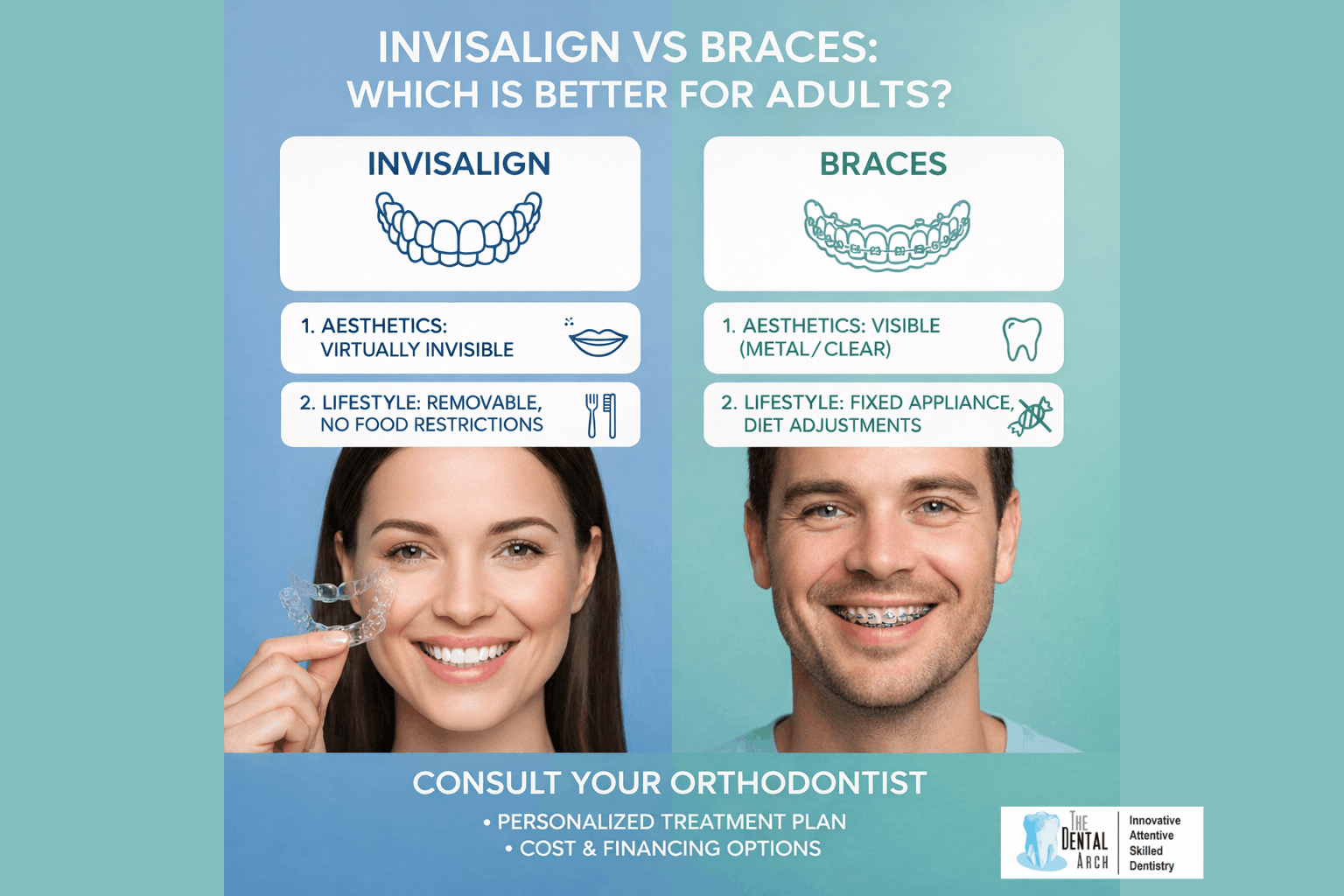 INVISALIGN VS BRACES:
WHICH IS BETTER FOR ADULTS?

INVISALIGN

1. AESTHETICS: VIRTUALLY INVISIBLE

2. LIFESTYLE: REMOVABLE, NO FOOD RESTRICTIONS

BRACES

1. AESTHETICS: VISIBLE (METAL/CLEAR)

2. LIFESTYLE: FIXED APPLIANCE, DIET ADJUSTMENTS

CONSULT YOUR ORTHODONTIST

• PERSONALIZED TREATMENT PLAN
• COST & FINANCING OPTIONS

THE DENTAL ARCH

Innovative
Attentive
Skilled
Dentistry